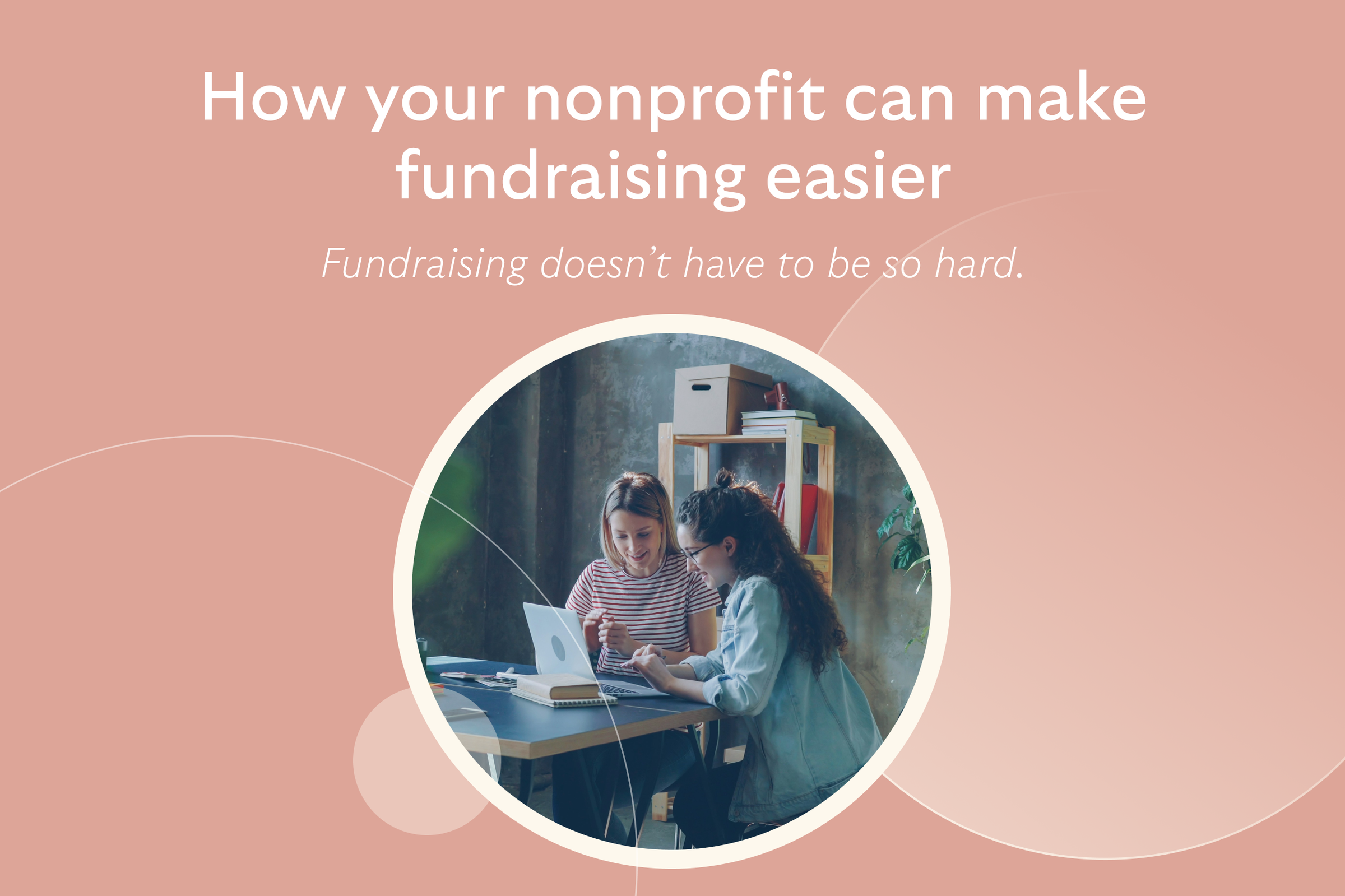 How your nonprofit can make fundraising easier

Fundraising doesn’t have to be so hard.